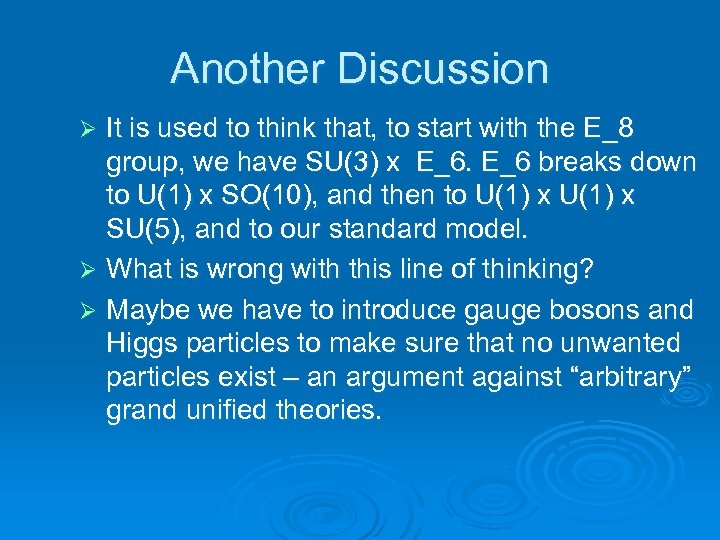 Another Discussion

➢ It is used to think that, to start with the E_8 group, we have SU(3) x E_6. E_6 breaks down to U(1) x SO(10), and then to U(1) x U(1) x SU(5), and to our standard model.

➢ What is wrong with this line of thinking?

➢ Maybe we have to introduce gauge bosons and Higgs particles to make sure that no unwanted particles exist – an argument against "arbitrary" grand unified theories.